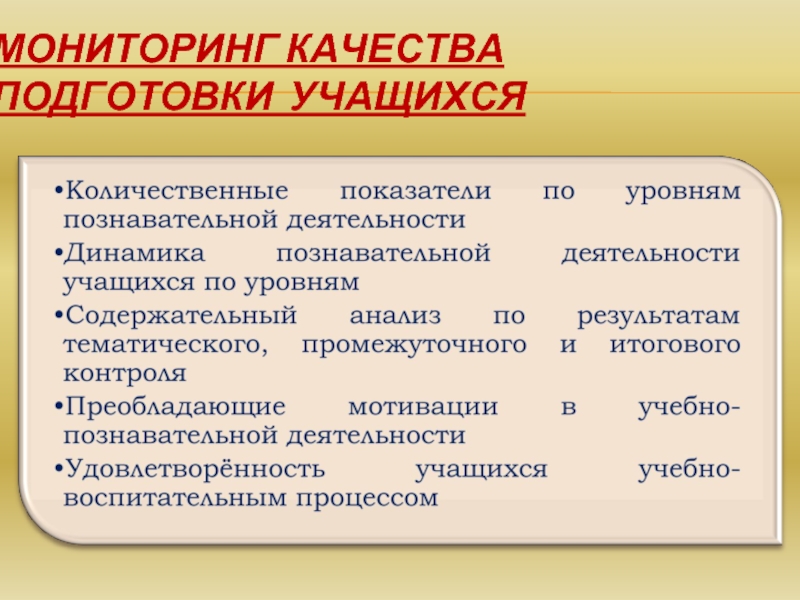 МОНИТОРИНГ КАЧЕСТВА ПОДГОТОВКИ УЧАЩИХСЯ

•Количественные показатели по уровням познавательной деятельности

•Динамика познавательной деятельности учащихся по уровням

•Содержательный анализ по результатам тематического, промежуточного и итогового контроля

•Преобладающие мотивации в учебно-познавательной деятельности

•Удовлетворённость учащихся учебно-воспитательным процессом